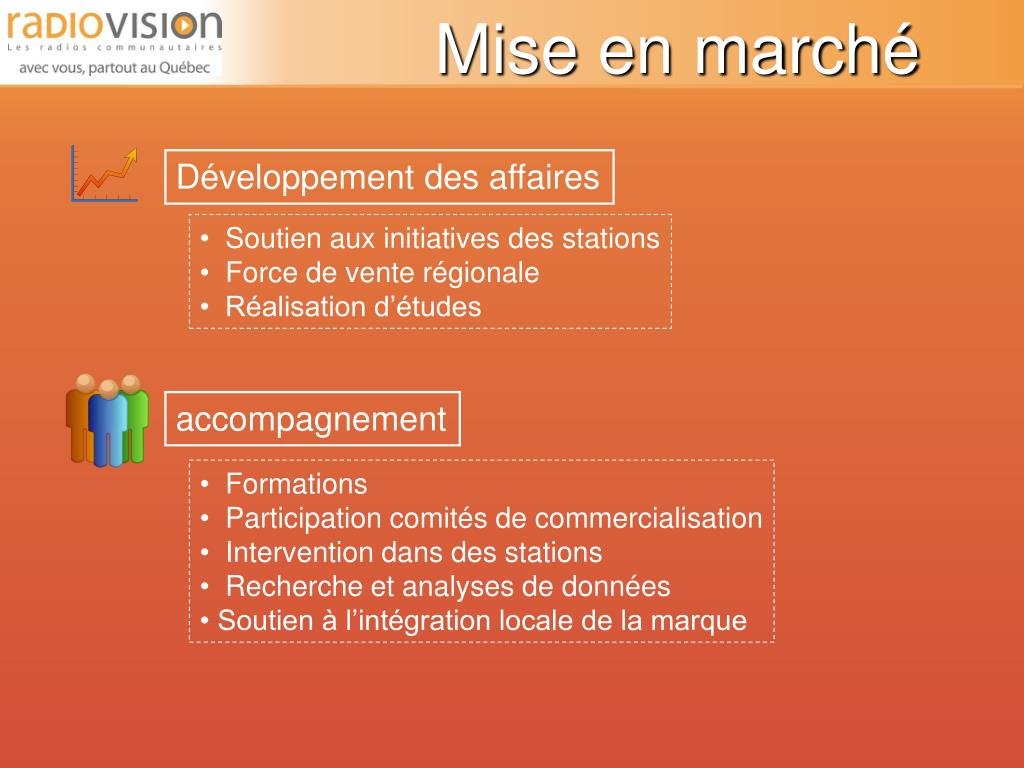 radiovision
Les radios communautaires
avec vous, partout au Québec

Mise en marché

Développement des affaires

• Soutien aux initiatives des stations
• Force de vente régionale
• Réalisation d'études

accompagnement

• Formations
• Participation comités de commercialisation
• Intervention dans des stations
• Recherche et analyses de données
• Soutien à l'intégration locale de la marque